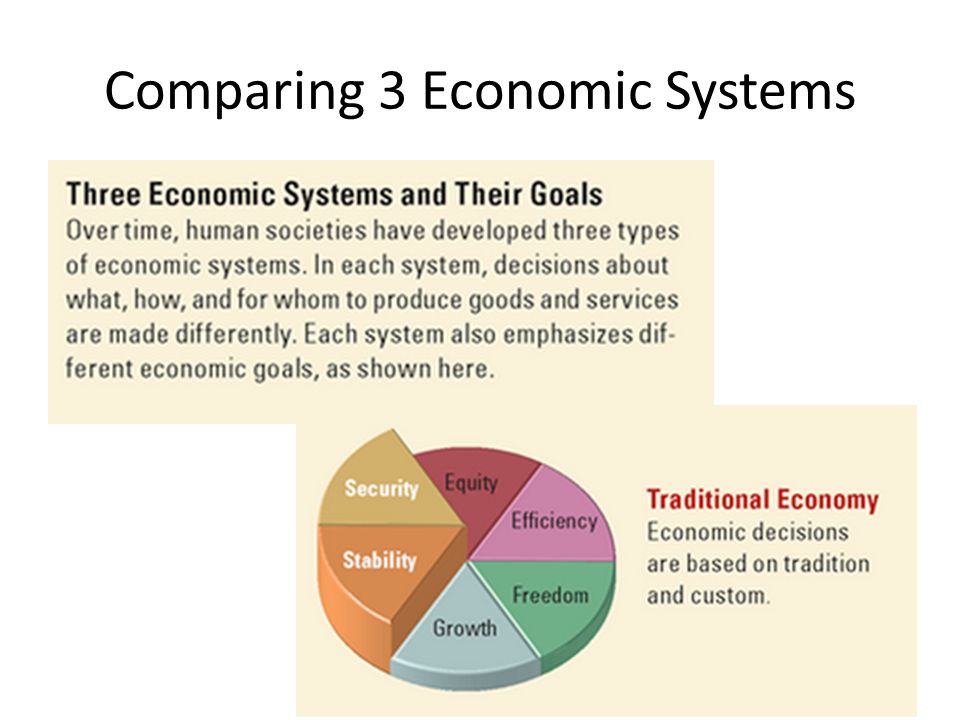 Comparing 3 Economic Systems

Three Economic Systems and Their Goals

Over time, human societies have developed three types of economic systems. In each system, decisions about what, how, and for whom to produce goods and services are made differently. Each system also emphasizes different economic goals, as shown here.

Security
Equity
Efficiency
Stability
Freedom
Growth

Traditional Economy
Economic decisions are based on tradition and custom.